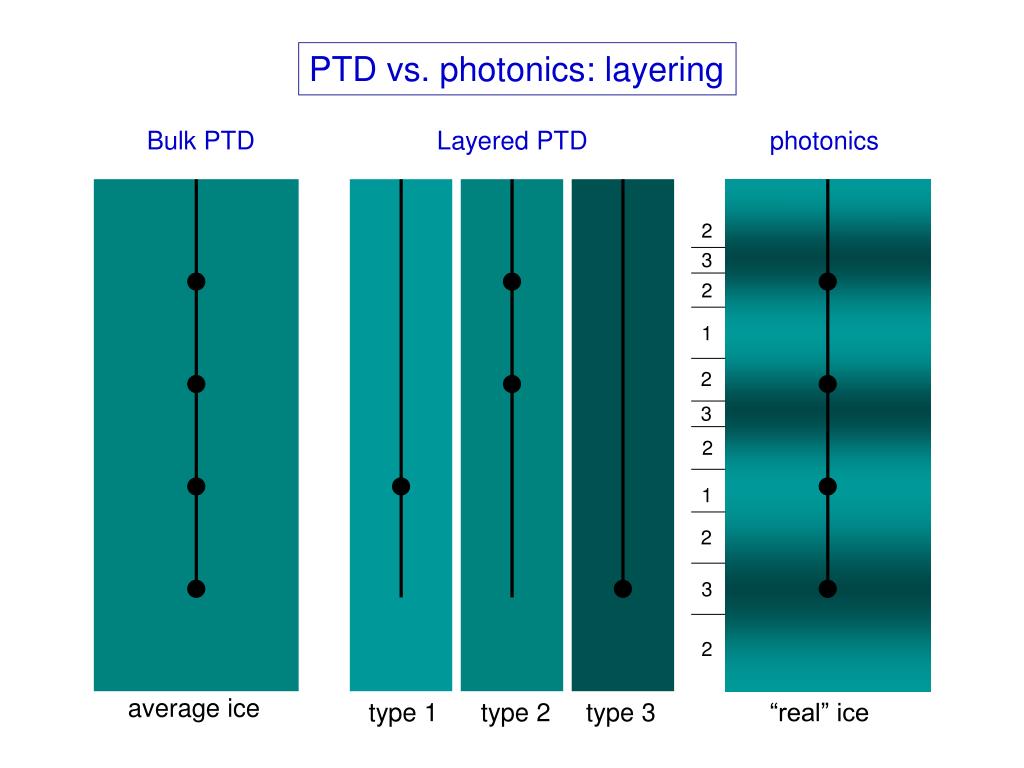 PTD vs. photonics: layering

Bulk PTD

Layered PTD

photonics

2
3
2
1
2
3
2
1
2
3
2

average ice

type 1

type 2

type 3

“real” ice